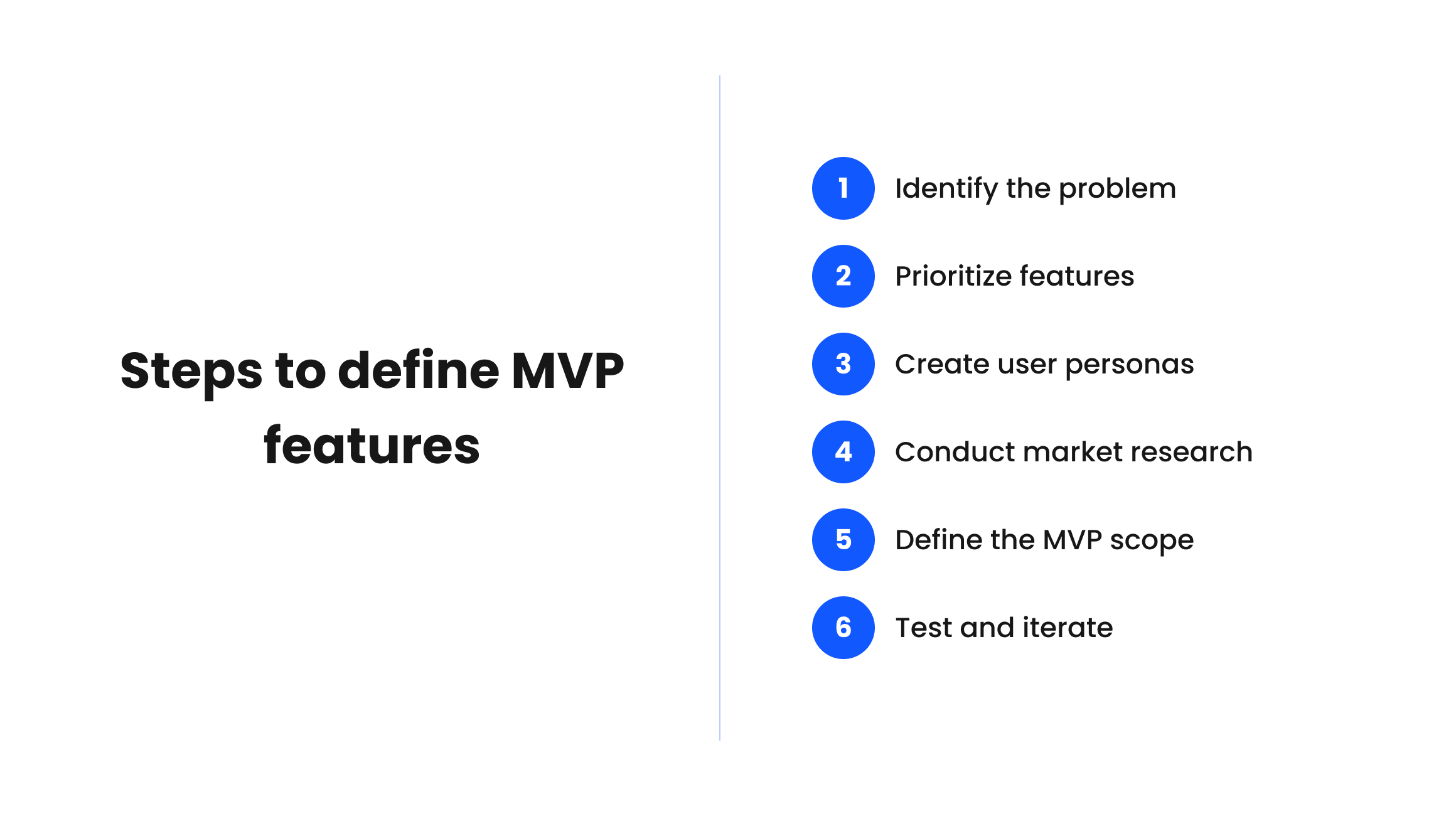 Steps to define MVP features

1 Identify the problem

2 Prioritize features

3 Create user personas

4 Conduct market research

5 Define the MVP scope

6 Test and iterate